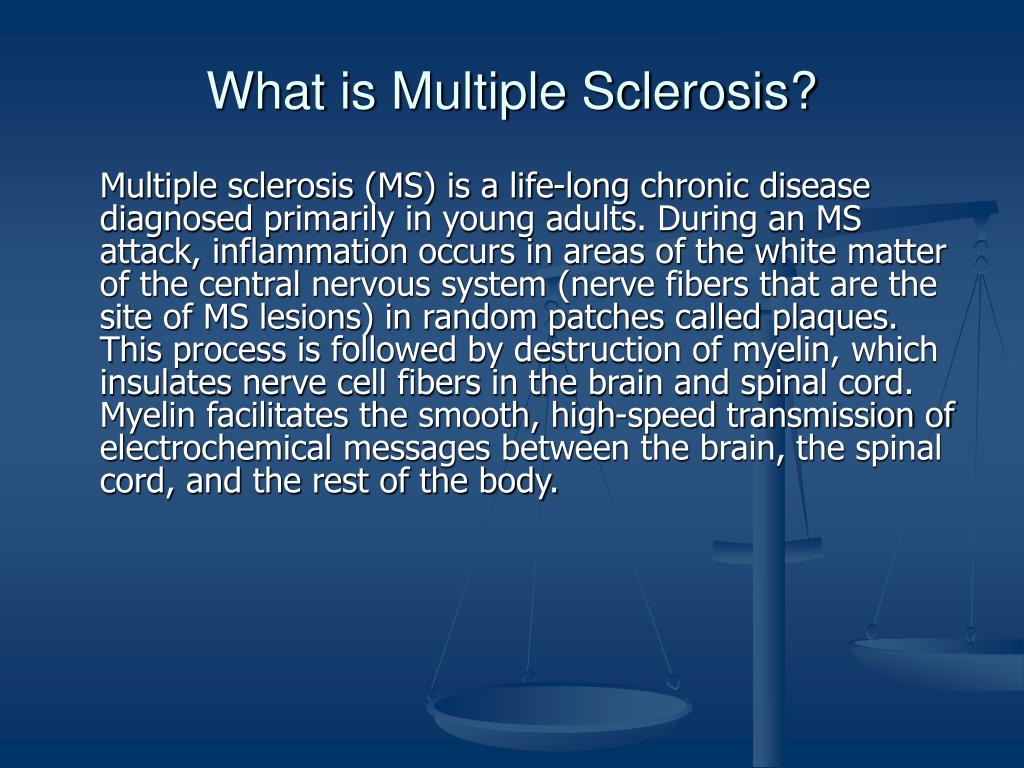 What is Multiple Sclerosis?

Multiple sclerosis (MS) is a life-long chronic disease diagnosed primarily in young adults. During an MS attack, inflammation occurs in areas of the white matter of the central nervous system (nerve fibers that are the site of MS lesions) in random patches called plaques. This process is followed by destruction of myelin, which insulates nerve cell fibers in the brain and spinal cord. Myelin facilitates the smooth, high-speed transmission of electrochemical messages between the brain, the spinal cord, and the rest of the body.